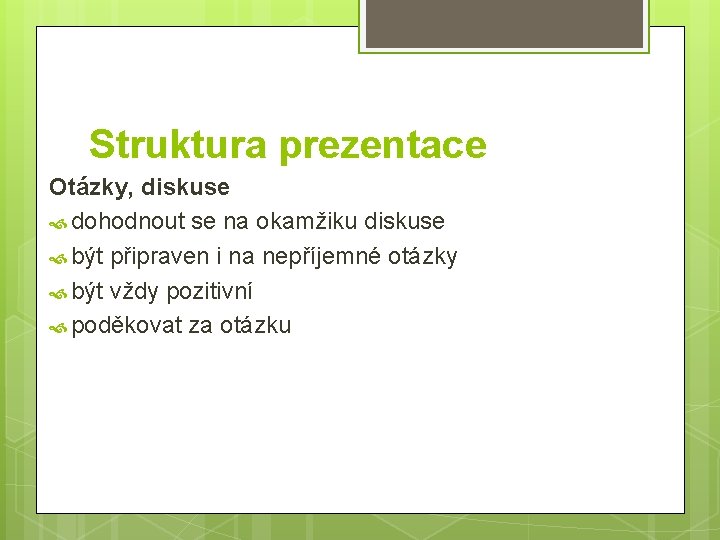 Struktura prezentace

Otázky, diskuse

dohodnout se na okamžiku diskuse

být připraven i na nepříjemné otázky

být vždy pozitivní

poděkovat za otázku